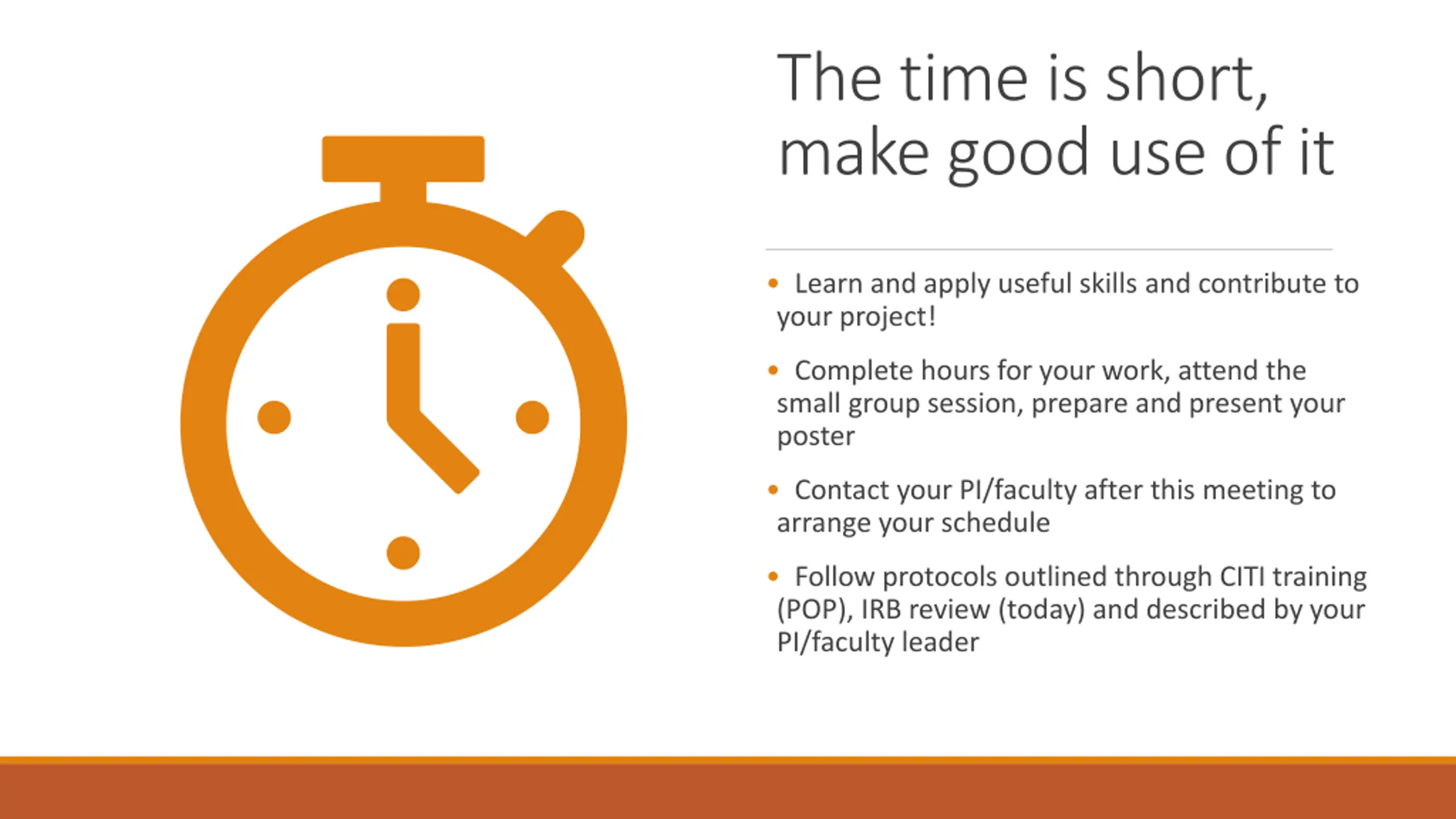 The time is short, make good use of it

• Learn and apply useful skills and contribute to your project!

• Complete hours for your work, attend the small group session, prepare and present your poster

• Contact your PI/faculty after this meeting to arrange your schedule

• Follow protocols outlined through CITI training (POP), IRB review (today) and described by your PI/faculty leader